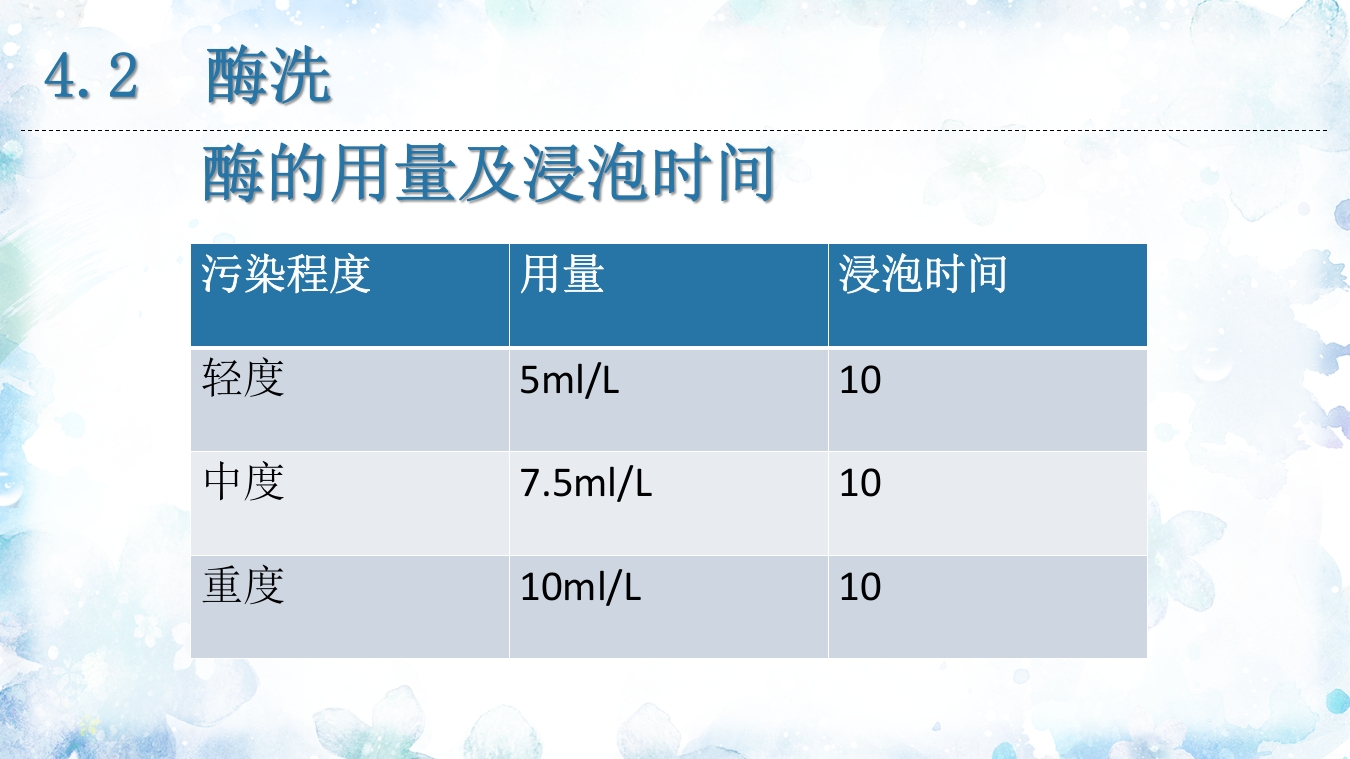 4.2 酶洗

酶的用量及浸泡时间

| 污染程度 | 用量 | 浸泡时间 |
|---|---|---|
| 轻度 | 5ml/L | 10 |
| 中度 | 7.5ml/L | 10 |
| 重度 | 10ml/L | 10 |